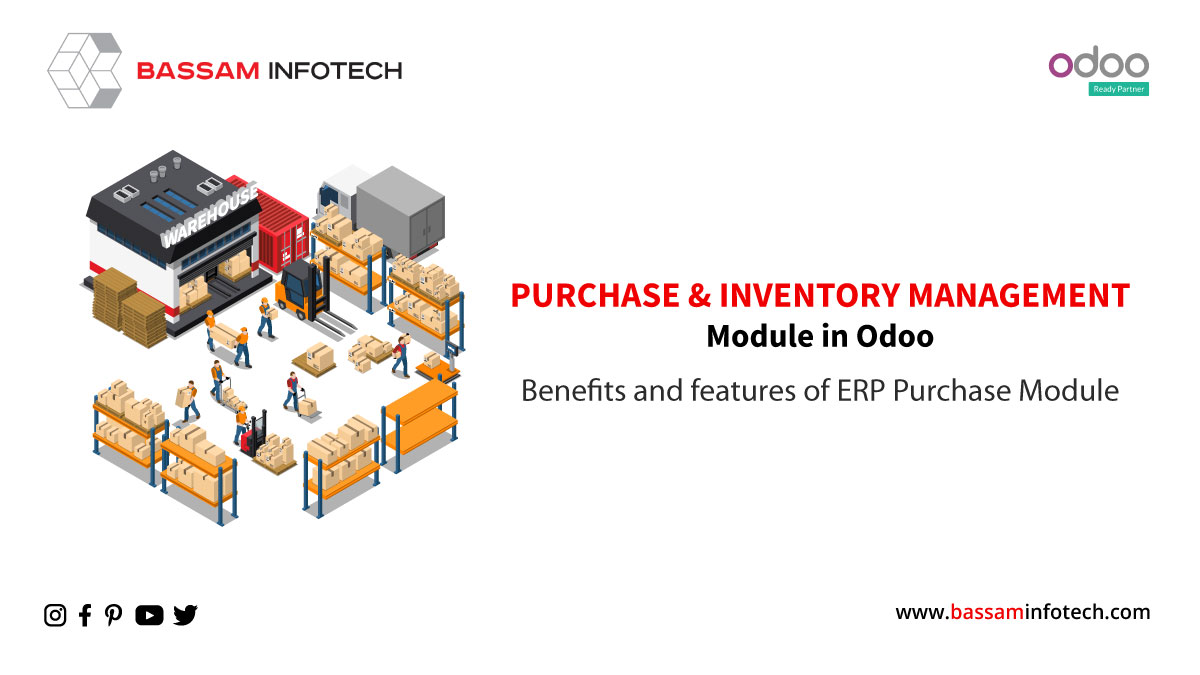 BASSAM INFOTECH

odoo
Ready Partner

WAREHOUSE

PURCHASE & INVENTORY MANAGEMENT
Module in Odoo

Benefits and features of ERP Purchase Module

www.bassaminfotech.com